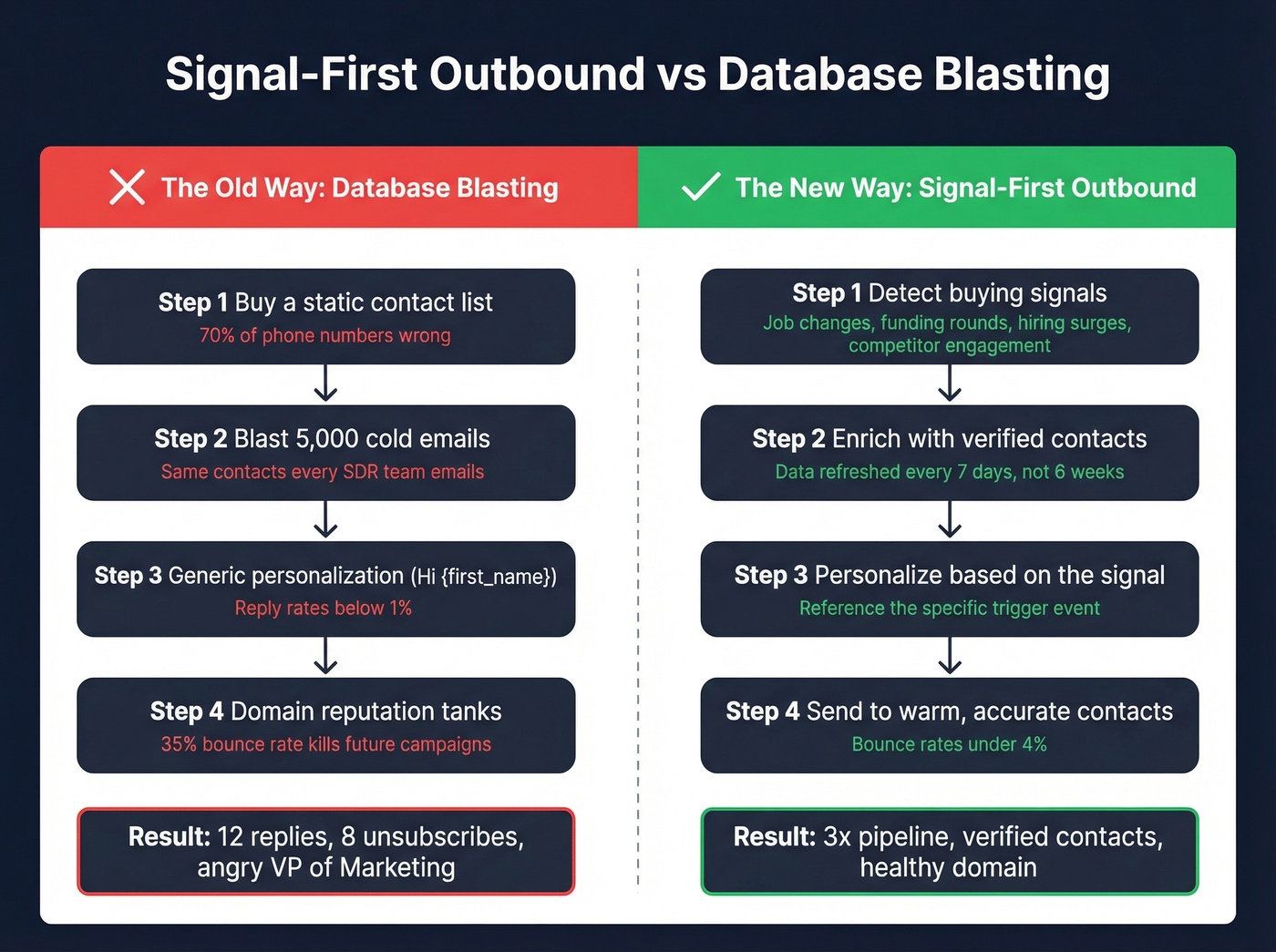 Signal-First Outbound vs Database Blasting

The Old Way: Database Blasting

Step 1 Buy a static contact list
70% of phone numbers wrong

Step 2 Blast 5,000 cold emails
Same contacts every SDR team emails

Step 3 Generic personalization (Hi {first_name})
Reply rates below 1%

Step 4 Domain reputation tanks
35% bounce rate kills future campaigns

Result: 12 replies, 8 unsubscribes, angry VP of Marketing

The New Way: Signal-First Outbound

Step 1 Detect buying signals
Job changes, funding rounds, hiring surges, competitor engagement

Step 2 Enrich with verified contacts
Data refreshed every 7 days, not 6 weeks

Step 3 Personalize based on the signal
Reference the specific trigger event

Step 4 Send to warm, accurate contacts
Bounce rates under 4%

Result: 3x pipeline, verified contacts, healthy domain